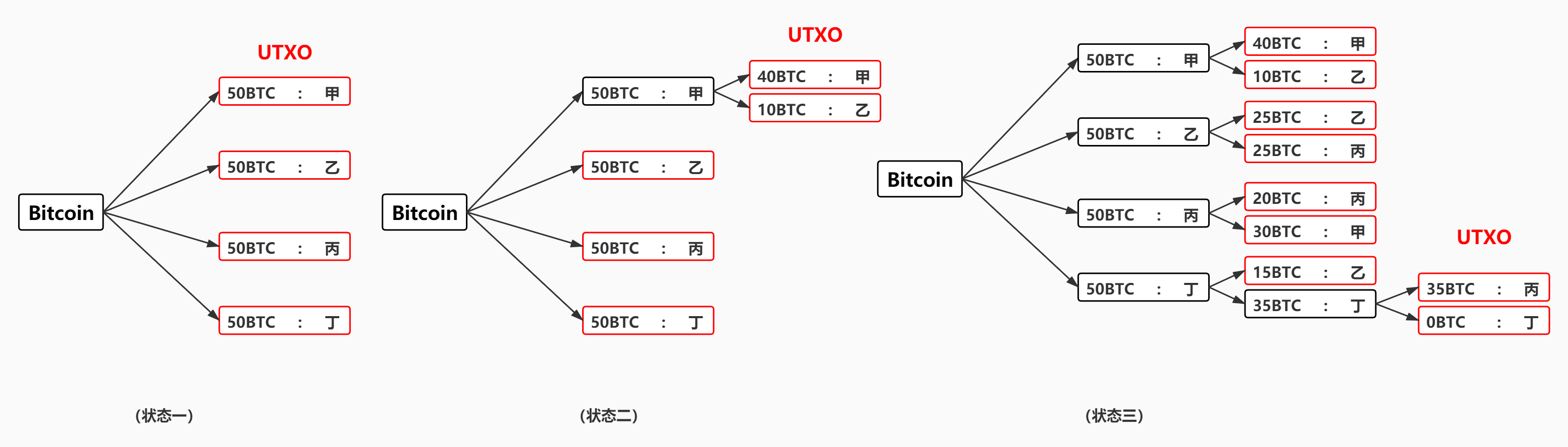 UTXO

Bitcoin

50BTC : 甲

50BTC : 乙

50BTC : 丙

50BTC : 丁

(状态一)

UTXO

Bitcoin

50BTC : 甲

40BTC : 甲

10BTC : 乙

50BTC : 乙

50BTC : 丙

50BTC : 丁

(状态二)

Bitcoin

50BTC : 甲

40BTC : 甲

10BTC : 乙

50BTC : 乙

25BTC : 乙

25BTC : 丙

50BTC : 丙

20BTC : 丙

30BTC : 甲

50BTC : 丁

15BTC : 乙

35BTC : 丁

UTXO

35BTC : 丙

0BTC : 丁

(状态三)